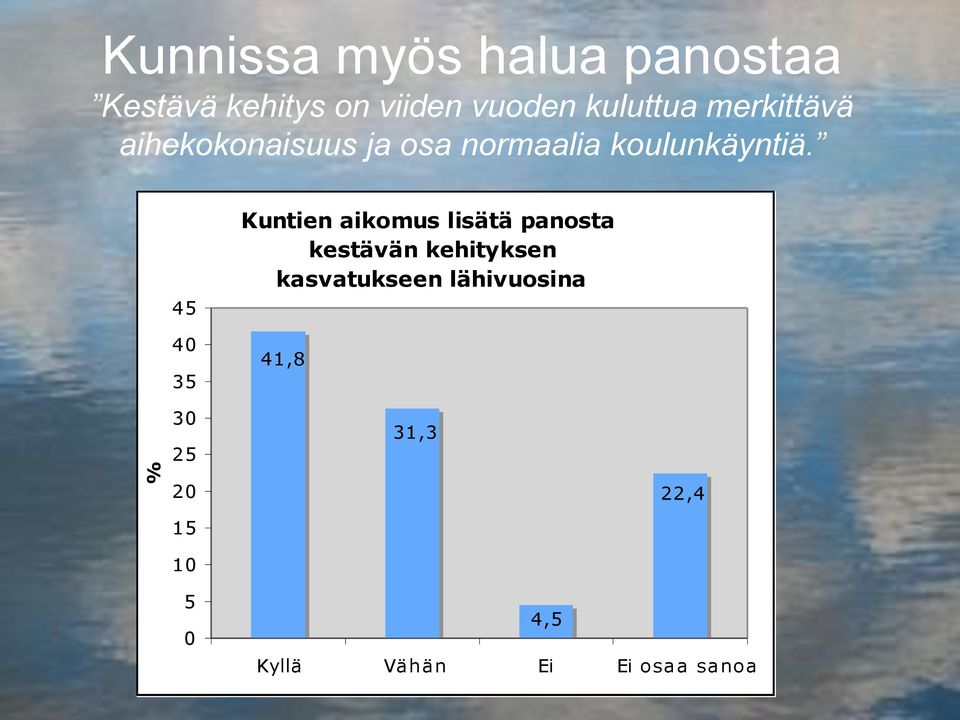 Kunnissa myös halua panostaa
”Kestävä kehitys on viiden vuoden kuluttua merkittävä aihekokonaisuus ja osa normaalia koulunkäyntiä.”

Kuntien aikomus lisätä panosta kestävän kehityksen kasvatukseen lähivuosina

%

45
40
35
30
25
20
15
10
5
0

41,8
31,3
4,5
22,4

Kyllä
Vähän
Ei
Ei osaa sanoa